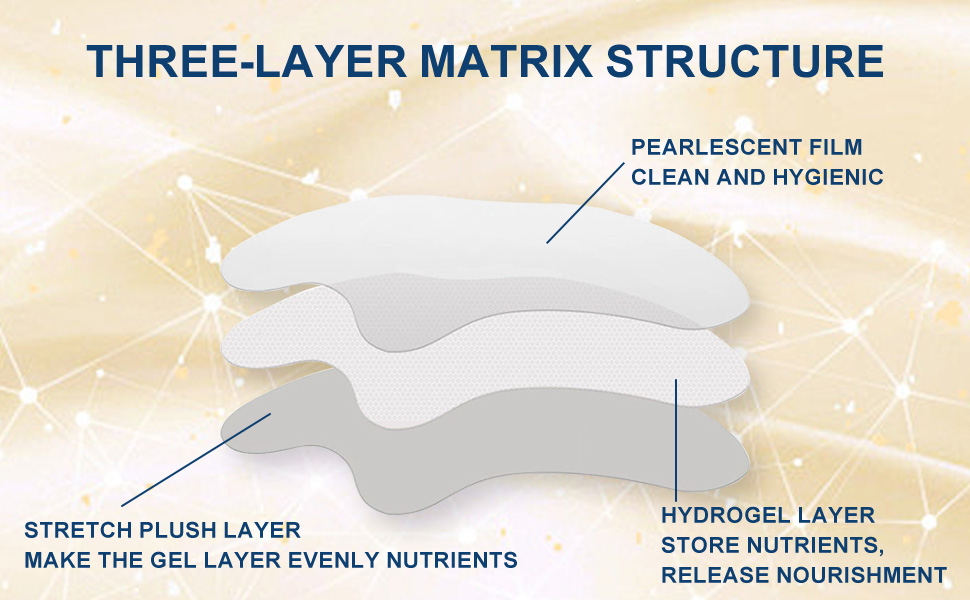 THREE-LAYER MATRIX STRUCTURE

PEARLESCENT FILM
CLEAN AND HYGIENIC

STRETCH PLUSH LAYER
MAKE THE GEL LAYER EVENLY NUTRIENTS

HYDROGEL LAYER
STORE NUTRIENTS,
RELEASE NOURISHMENT